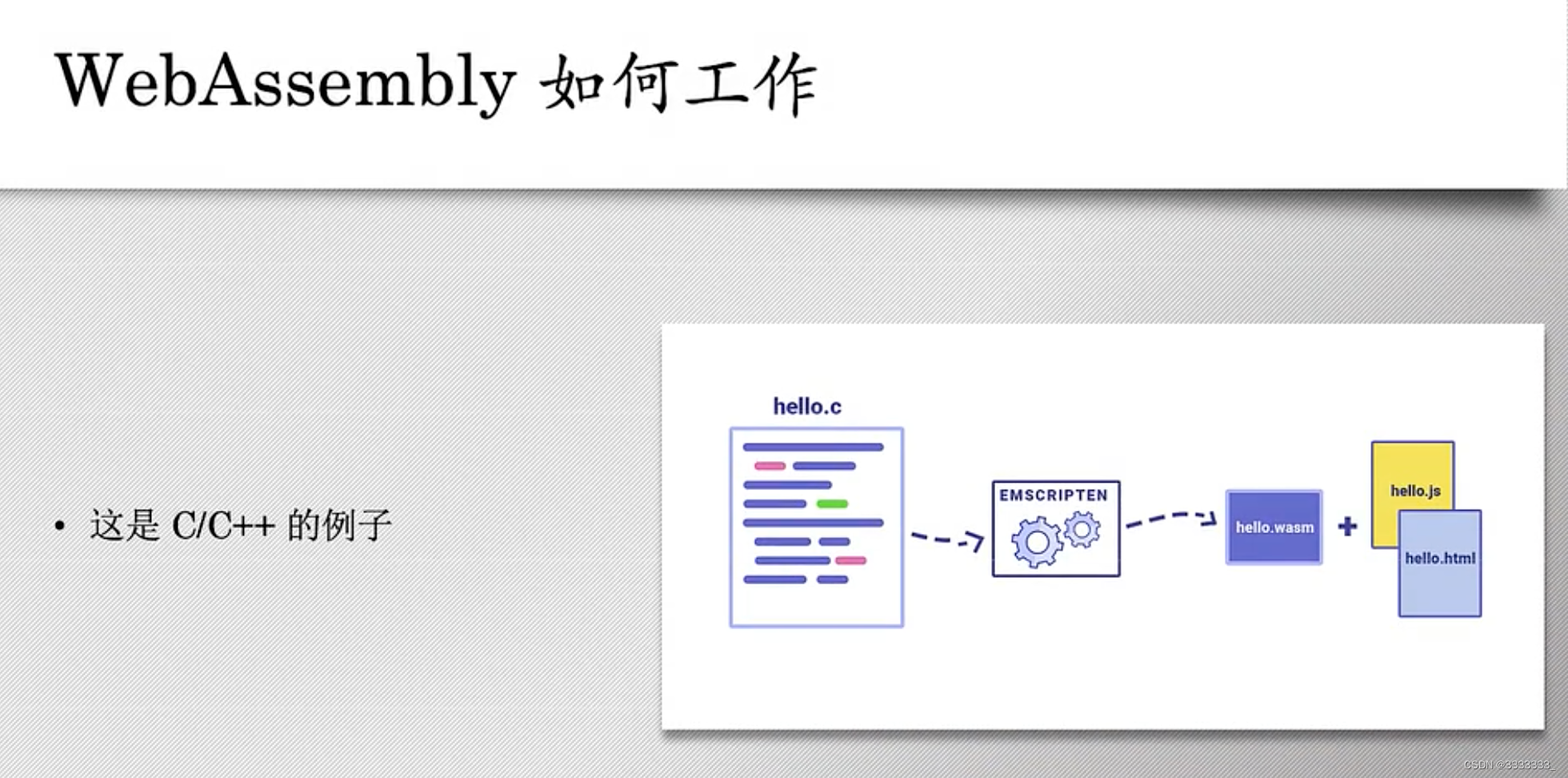 WebAssembly 如何工作

• 这是 C/C++ 的例子

hello.c

EMSCRIPTEN

hello.wasm

+

hello.js

hello.html

CSDN @3333333_